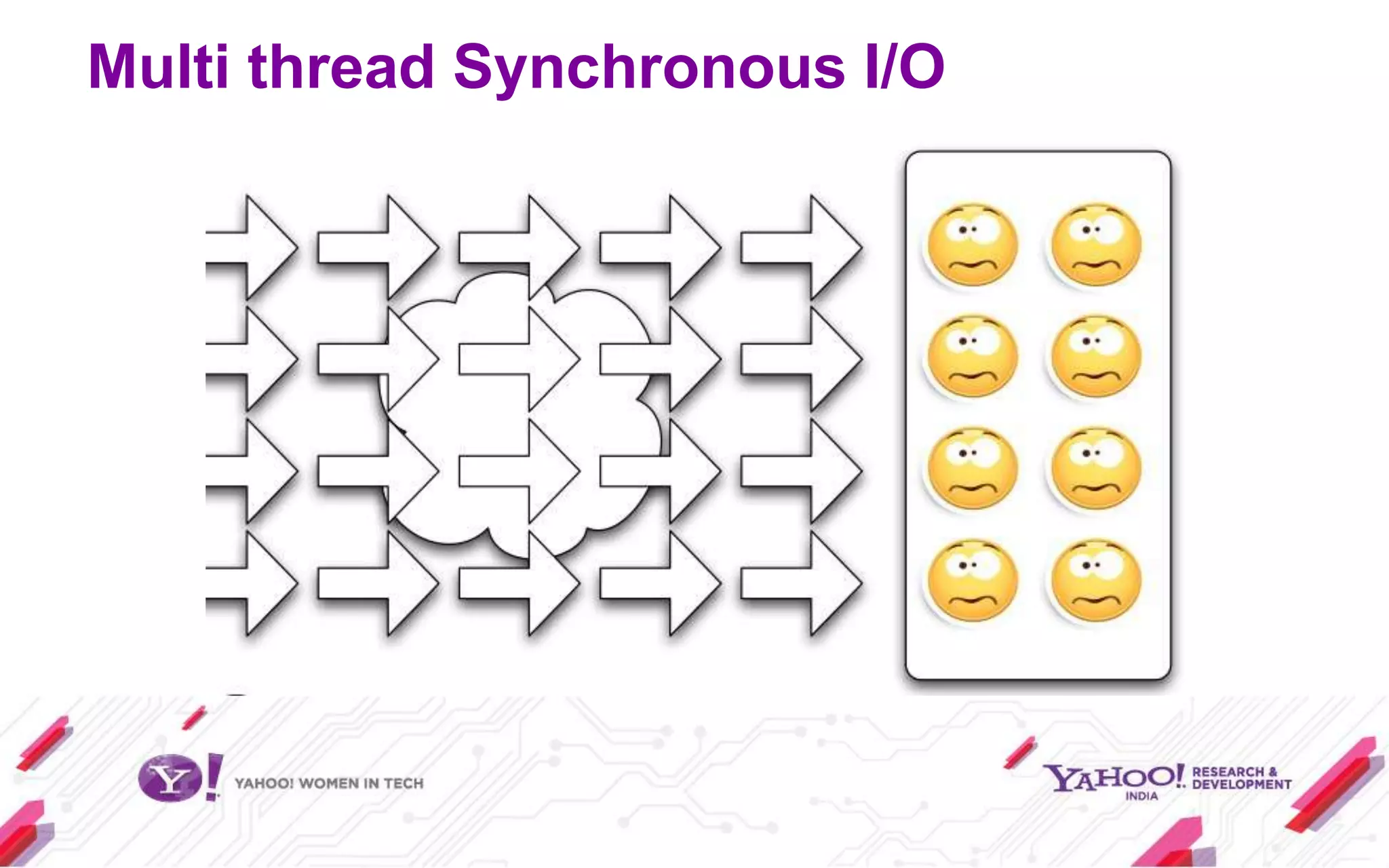 Multi thread Synchronous I/O

Y! YAHOO! WOMEN IN TECH

YAHOO! INDIA RESEARCH & DEVELOPMENT